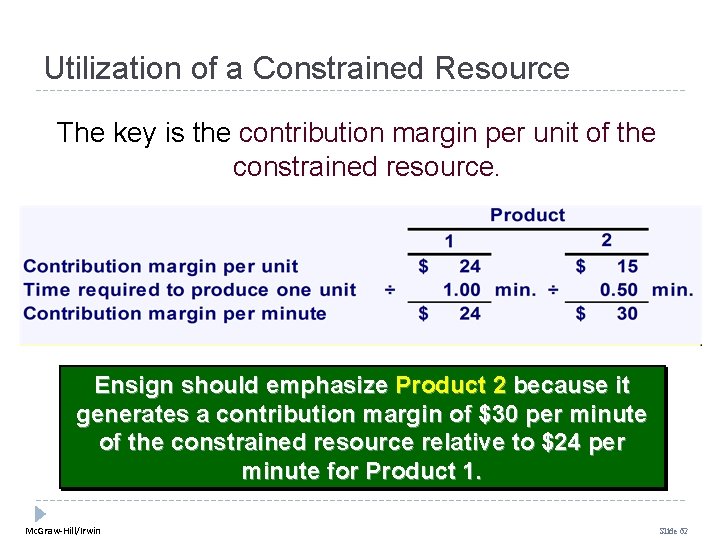 Utilization of a Constrained Resource

The key is the contribution margin per unit of the constrained resource.

| | Product 1 | Product 2 |
|---|---|---|
| Contribution margin per unit | \$ 24 | \$ 15 |
| Time required to produce one unit | ÷ 1.00 min. | ÷ 0.50 min. |
| Contribution margin per minute | \$ 24 | \$ 30 |

Ensign should emphasize Product 2 because it generates a contribution margin of \$30 per minute of the constrained resource relative to \$24 per minute for Product 1.

McGraw-Hill/Irwin

Slide 67